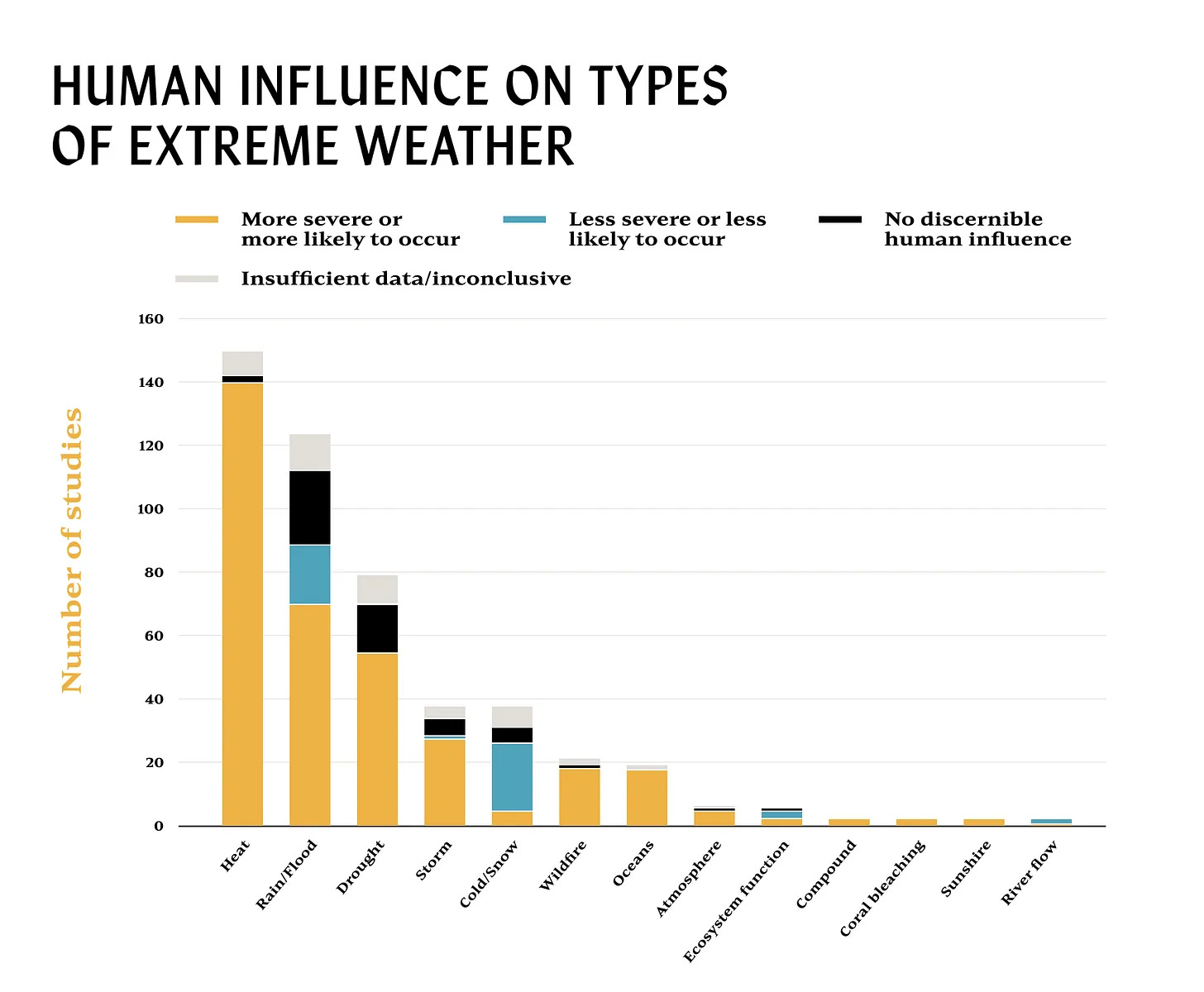 HUMAN INFLUENCE ON TYPES OF EXTREME WEATHER

More severe or more likely to occur
Less severe or less likely to occur
No discernible human influence
Insufficient data/inconclusive

Number of studies

160
140
120
100
80
60
40
20
0

Heat
Rain/Flood
Drought
Storm
Cold/Snow
Wildfire
Oceans
Atmosphere
Ecosystem function
Compound
Coral bleaching
Sunshire
River flow